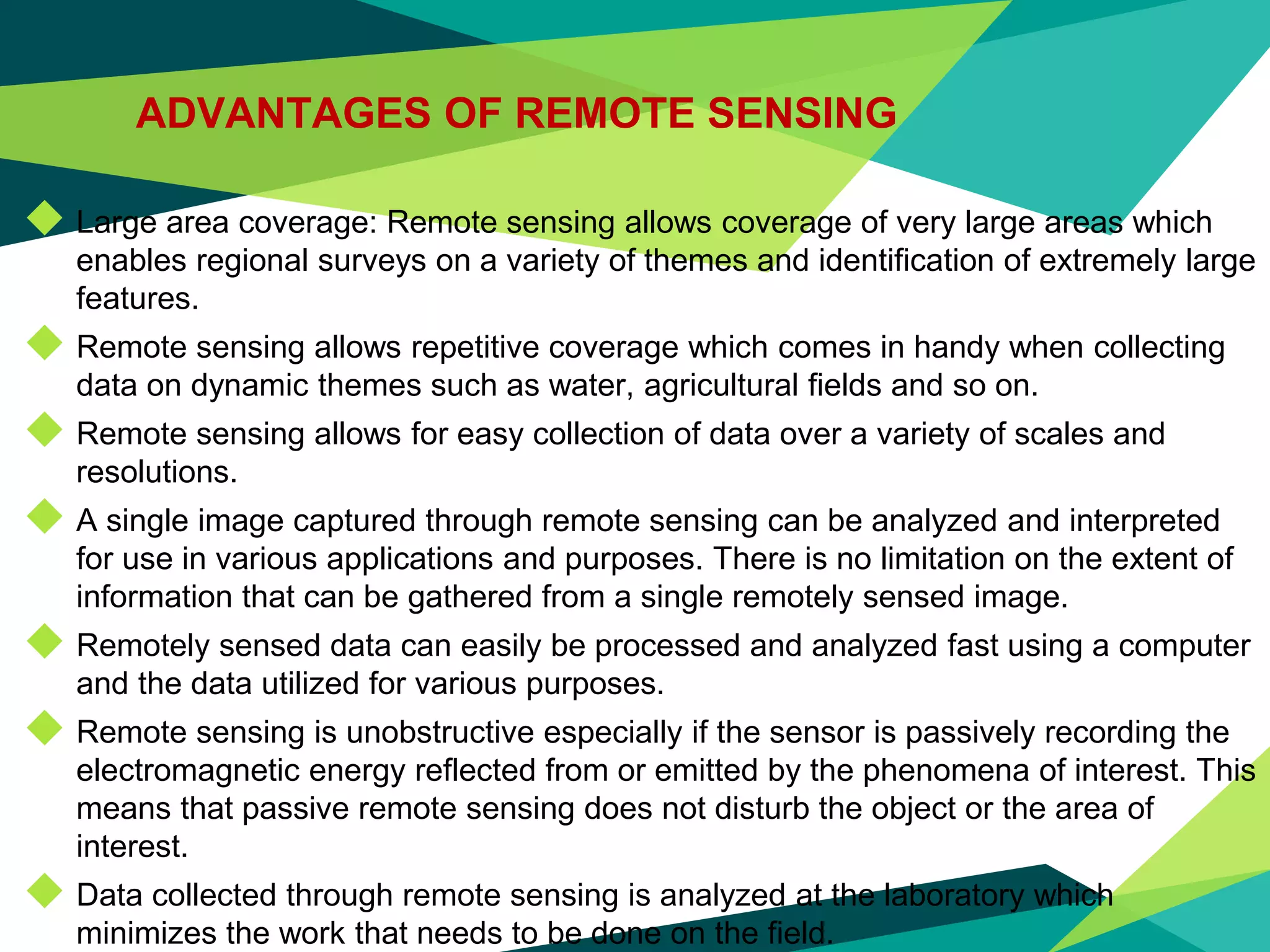 ADVANTAGES OF REMOTE SENSING

Large area coverage: Remote sensing allows coverage of very large areas which enables regional surveys on a variety of themes and identification of extremely large features.

Remote sensing allows repetitive coverage which comes in handy when collecting data on dynamic themes such as water, agricultural fields and so on.

Remote sensing allows for easy collection of data over a variety of scales and resolutions.

A single image captured through remote sensing can be analyzed and interpreted for use in various applications and purposes. There is no limitation on the extent of information that can be gathered from a single remotely sensed image.

Remotely sensed data can easily be processed and analyzed fast using a computer and the data utilized for various purposes.

Remote sensing is unobstructive especially if the sensor is passively recording the electromagnetic energy reflected from or emitted by the phenomena of interest. This means that passive remote sensing does not disturb the object or the area of interest.

Data collected through remote sensing is analyzed at the laboratory which minimizes the work that needs to be done on the field.